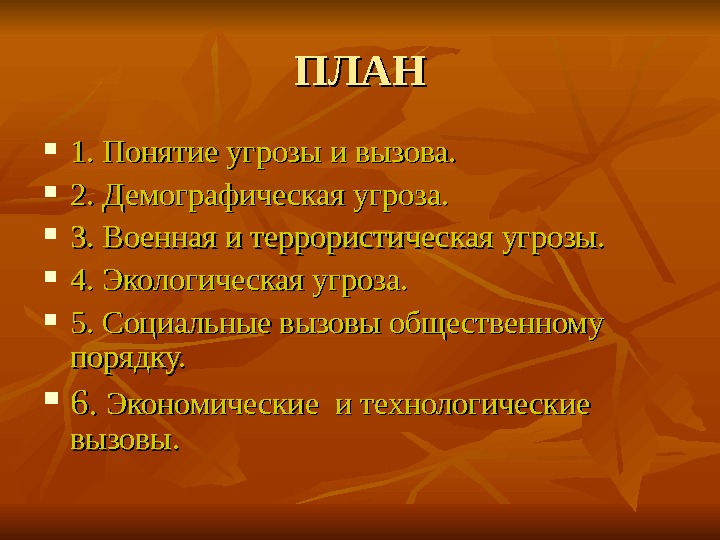 ПЛАН

1. Понятие угрозы и вызова.

2. Демографическая угроза.

3. Военная и террористическая угрозы.

4. Экологическая угроза.

5. Социальные вызовы общественному порядку.

6. Экономические  и технологические вызовы.